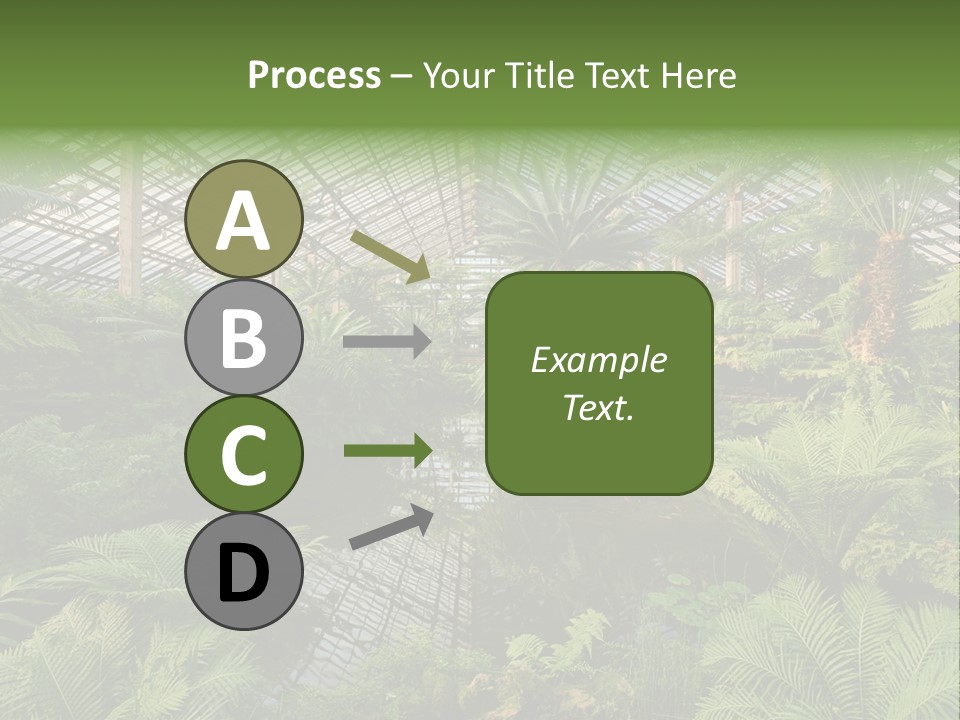 Process – Your Title Text Here

A

B

C

D

Example Text.